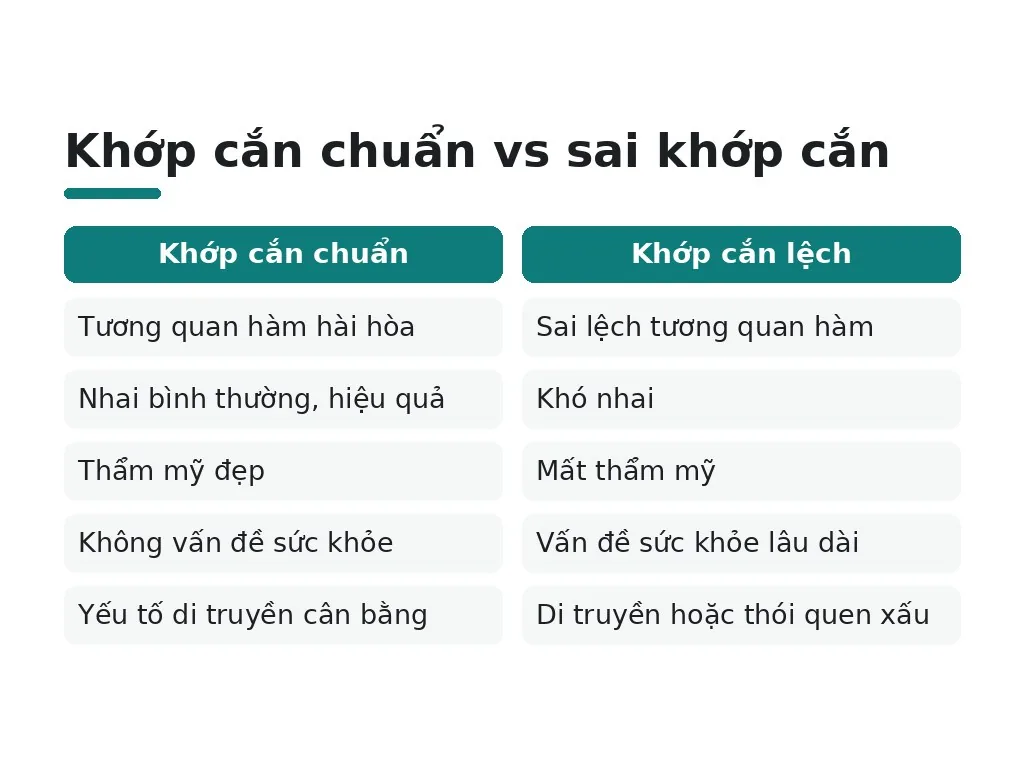 Khớp cắn chuẩn vs sai khớp cắn

| Khớp cắn chuẩn | Khớp cắn lệch |
|---|---|
| Tương quan hàm hài hòa | Sai lệch tương quan hàm |
| Nhai bình thường, hiệu quả | Khó nhai |
| Thẩm mỹ đẹp | Mất thẩm mỹ |
| Không vấn đề sức khỏe | Vấn đề sức khỏe lâu dài |
| Yếu tố di truyền cân bằng | Di truyền hoặc thói quen xấu |